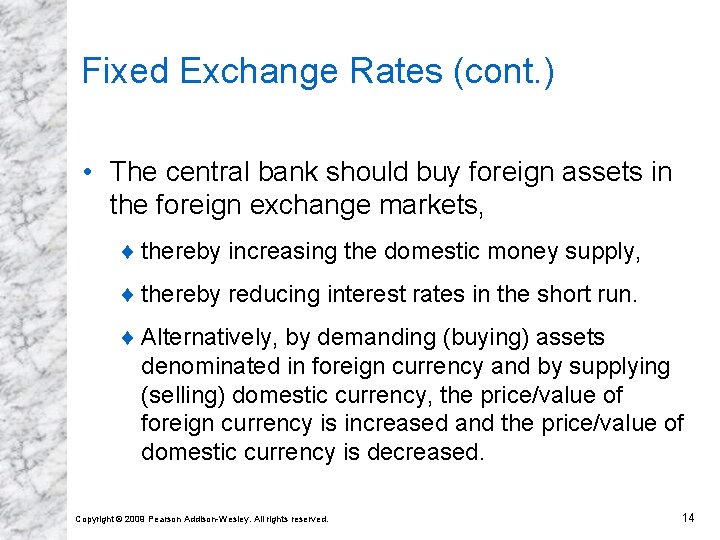 Fixed Exchange Rates (cont.)

• The central bank should buy foreign assets in the foreign exchange markets,

♦ thereby increasing the domestic money supply,

♦ thereby reducing interest rates in the short run.

♦ Alternatively, by demanding (buying) assets denominated in foreign currency and by supplying (selling) domestic currency, the price/value of foreign currency is increased and the price/value of domestic currency is decreased.

Copyright © 2009 Pearson Addison-Wesley. All rights reserved.

14